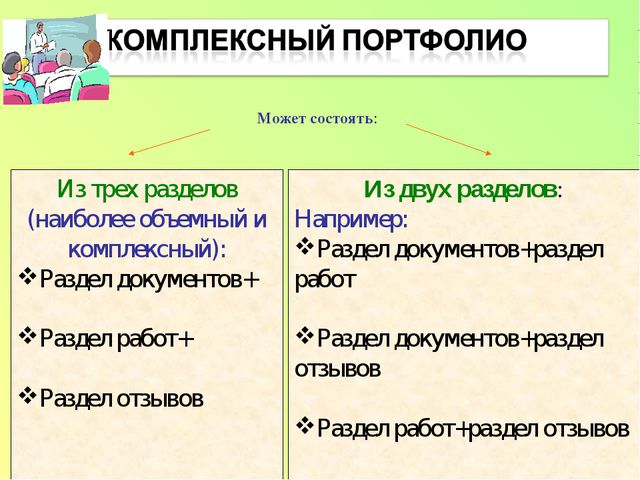 КОМПЛЕКСНЫЙ ПОРТФОЛИО

Может состоять:

Из трех разделов (наиболее объемный и комплексный):
❖ Раздел документов+
❖ Раздел работ+
❖ Раздел отзывов

Из двух разделов:
Например:
❖ Раздел документов+раздел работ
❖ Раздел документов+раздел отзывов
❖ Раздел работ+раздел отзывов